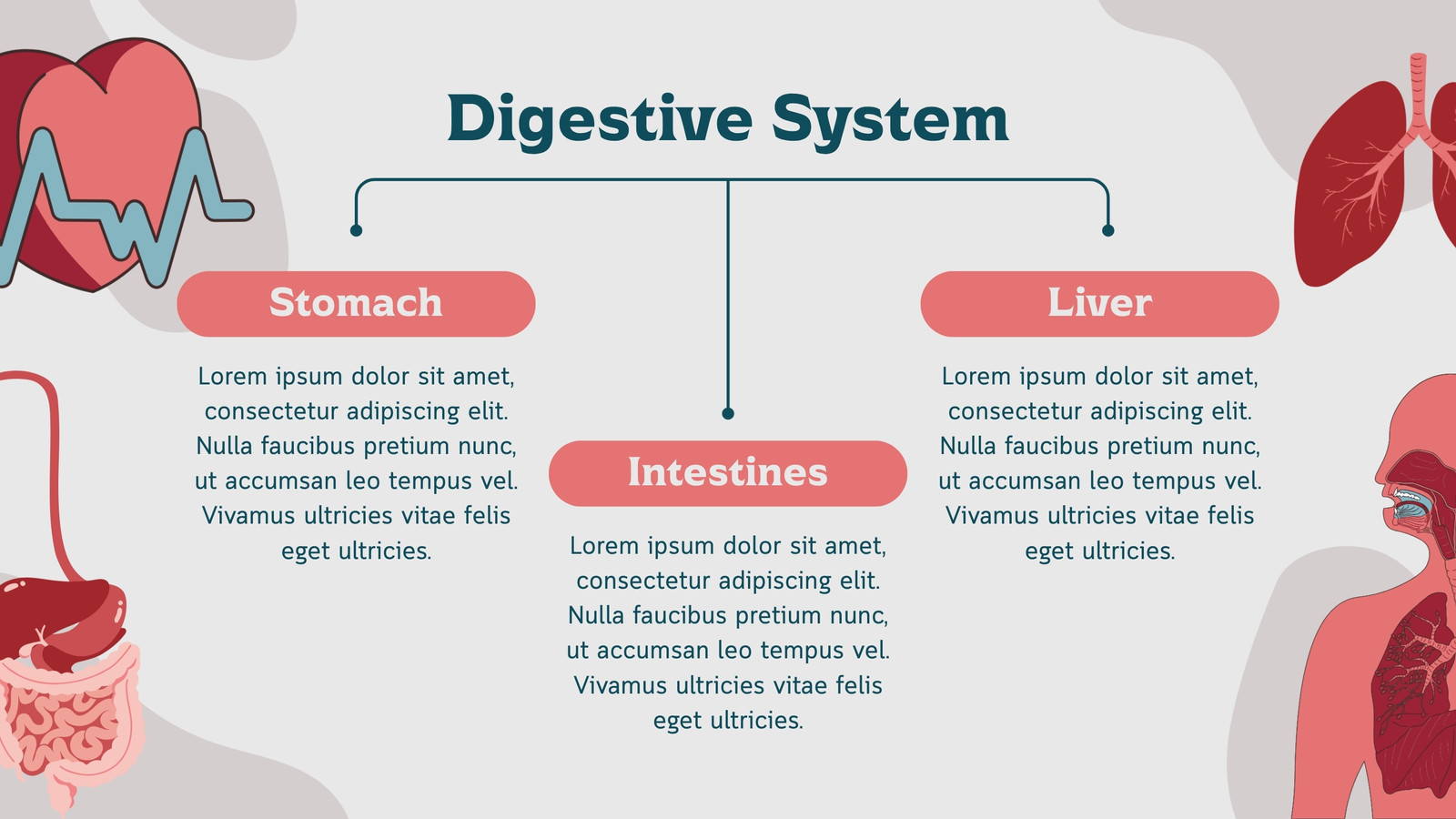 Digestive System

Stomach

Lorem ipsum dolor sit amet, consectetur adipiscing elit. Nulla faucibus pretium nunc, ut accumsan leo tempus vel. Vivamus ultricies vitae felis eget ultricies.

Intestines

Lorem ipsum dolor sit amet, consectetur adipiscing elit. Nulla faucibus pretium nunc, ut accumsan leo tempus vel. Vivamus ultricies vitae felis eget ultricies.

Liver

Lorem ipsum dolor sit amet, consectetur adipiscing elit. Nulla faucibus pretium nunc, ut accumsan leo tempus vel. Vivamus ultricies vitae felis eget ultricies.